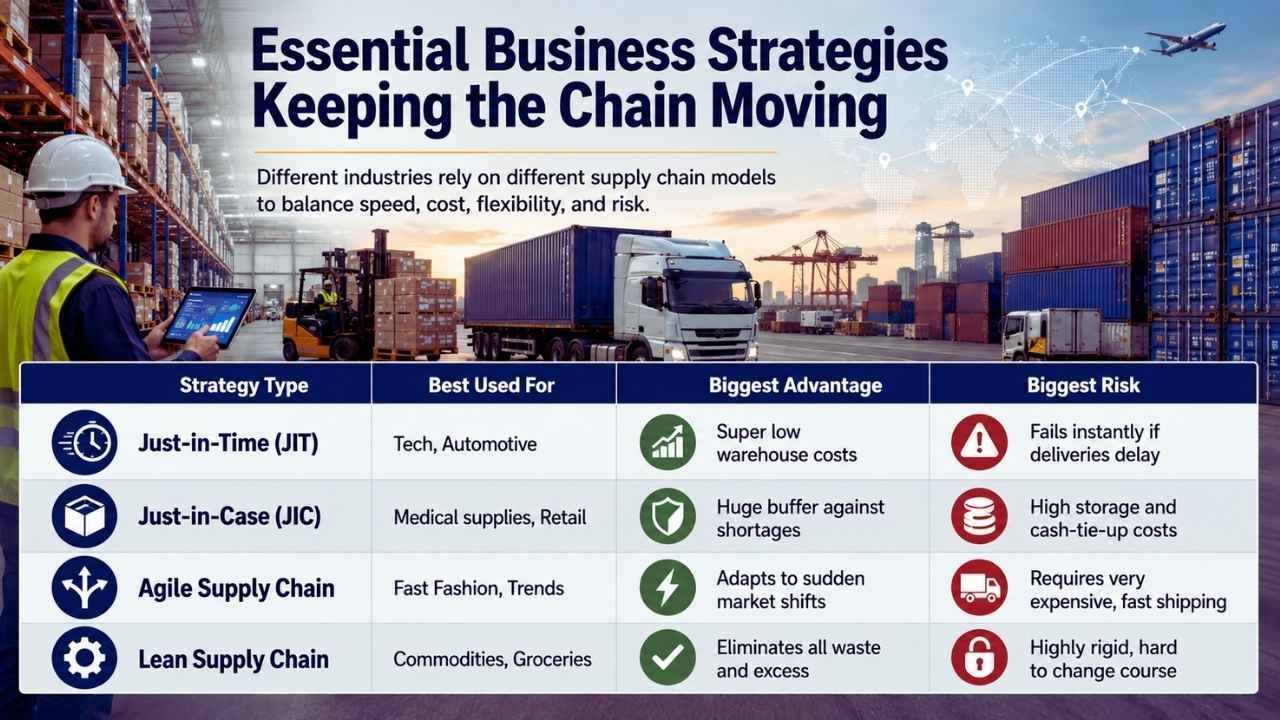 Essential Business Strategies
Keeping the Chain Moving

Different industries rely on different supply chain models to balance speed, cost, flexibility, and risk.

| Strategy Type | Best Used For | Biggest Advantage | Biggest Risk |
|---|---|---|---|
| Just-in-Time (JIT) | Tech, Automotive | Super low warehouse costs | Fails instantly if deliveries delay |
| Just-in-Case (JIC) | Medical supplies, Retail | Huge buffer against shortages | High storage and cash-tie-up costs |
| Agile Supply Chain | Fast Fashion, Trends | Adapts to sudden market shifts | Requires very expensive, fast shipping |
| Lean Supply Chain | Commodities, Groceries | Eliminates all waste and excess | Highly rigid, hard to change course |